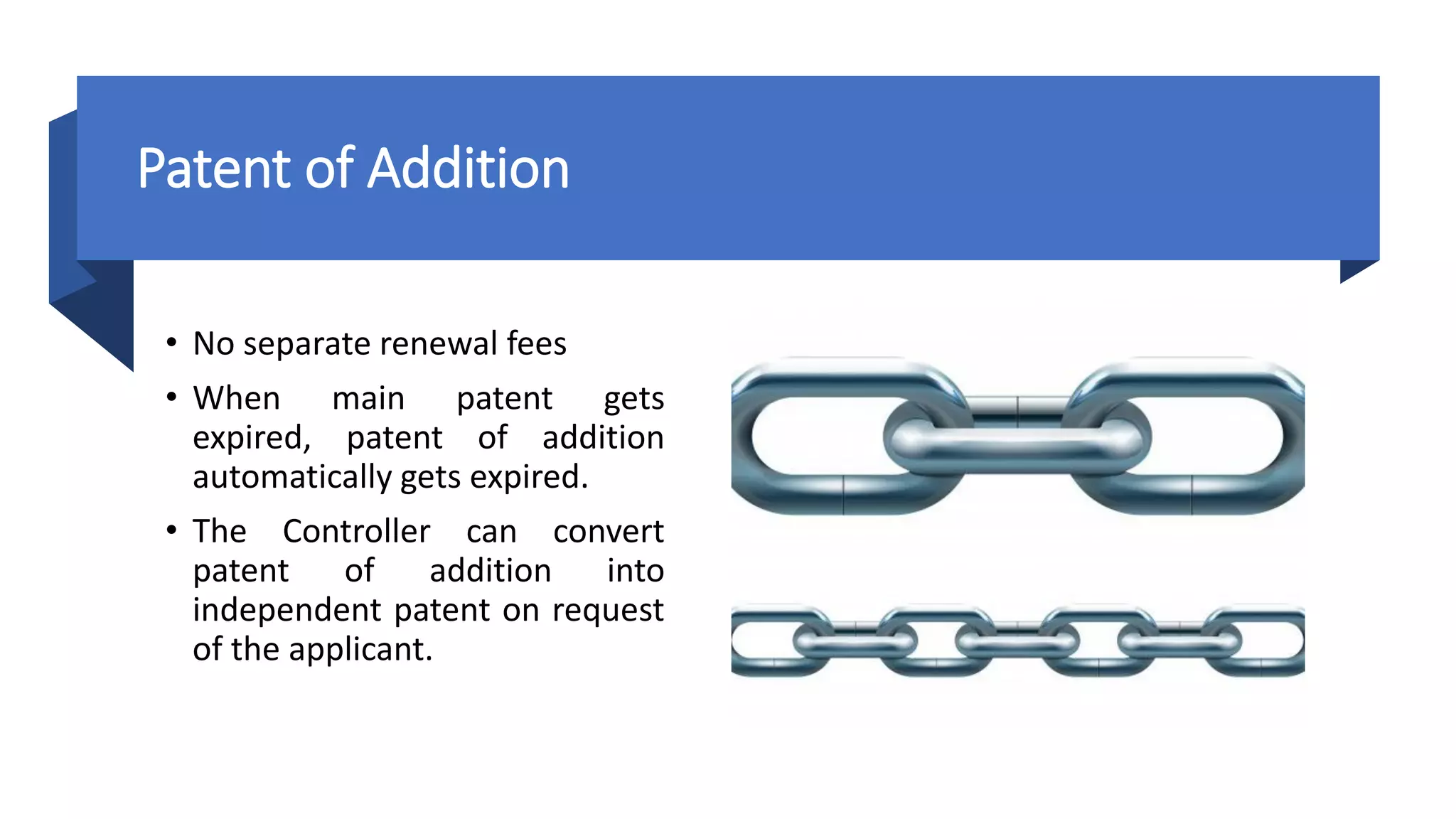 Patent of Addition

• No separate renewal fees

• When main patent gets expired, patent of addition automatically gets expired.

• The Controller can convert patent of addition into independent patent on request of the applicant.